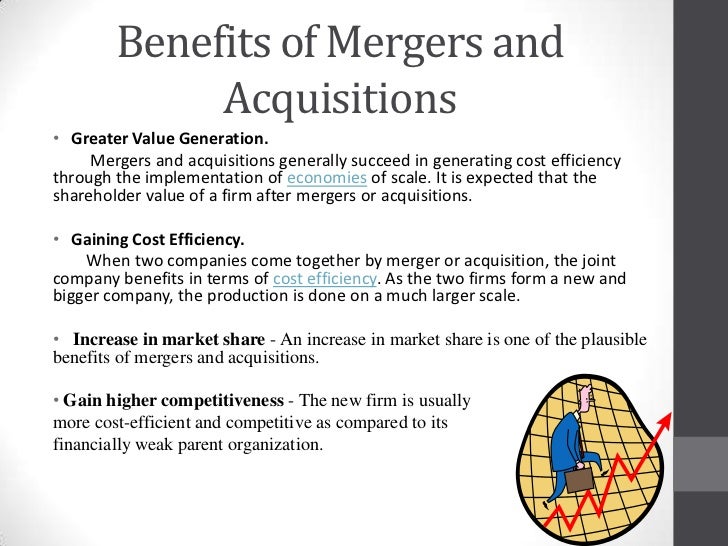 Benefits of Mergers and Acquisitions

• Greater Value Generation.

Mergers and acquisitions generally succeed in generating cost efficiency through the implementation of economies of scale. It is expected that the shareholder value of a firm after mergers or acquisitions.

• Gaining Cost Efficiency.

When two companies come together by merger or acquisition, the joint company benefits in terms of cost efficiency. As the two firms form a new and bigger company, the production is done on a much larger scale.

• Increase in market share - An increase in market share is one of the plausible benefits of mergers and acquisitions.

• Gain higher competitiveness - The new firm is usually more cost-efficient and competitive as compared to its financially weak parent organization.